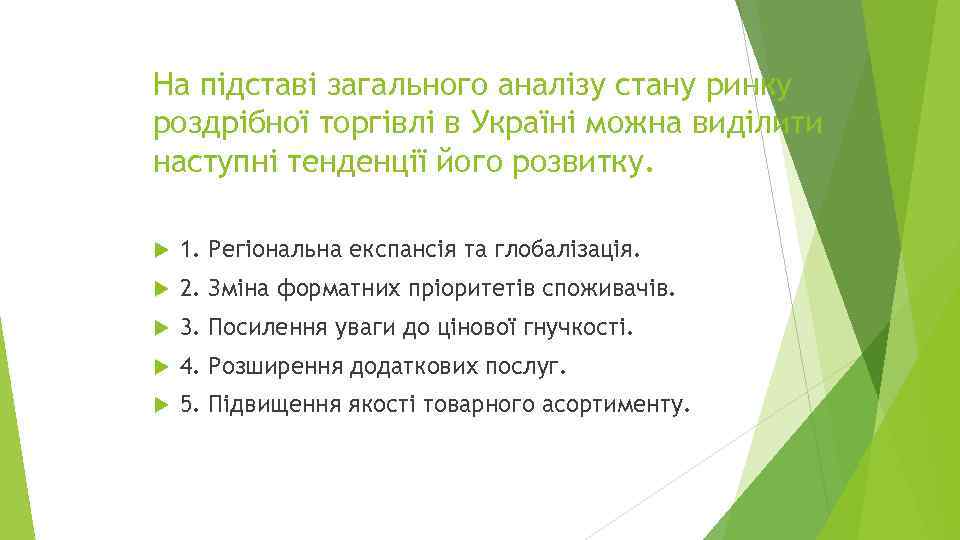 На підставі загального аналізу стану ринку роздрібної торгівлі в Україні можна виділити наступні тенденції його розвитку.

1. Регіональна експансія та глобалізація.
2. Зміна форматних пріоритетів споживачів.
3. Посилення уваги до цінової гнучкості.
4. Розширення додаткових послуг.
5. Підвищення якості товарного асортименту.